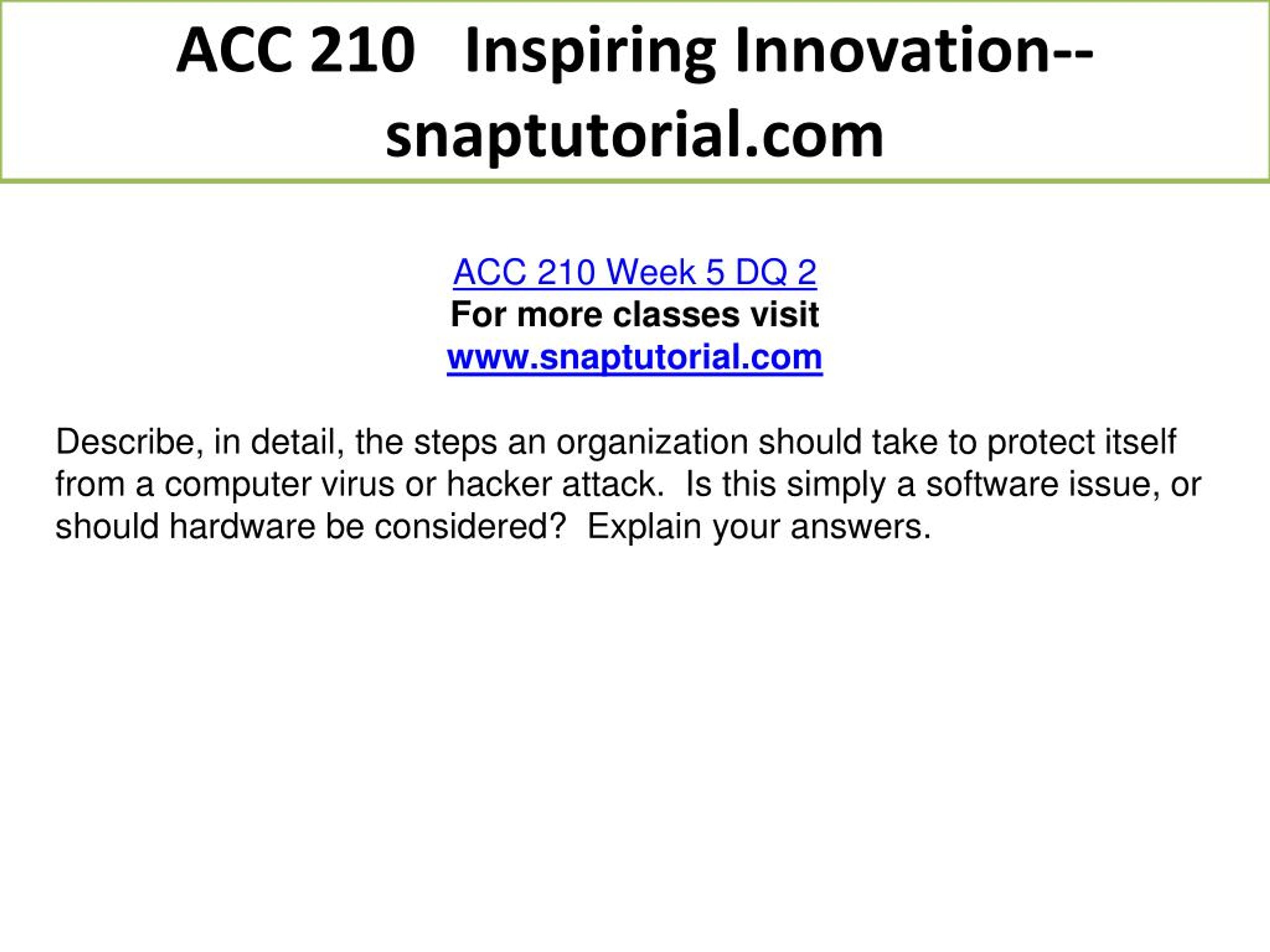 ACC 210 Inspiring Innovation--snaptutorial.com

ACC 210 Week 5 DQ 2
For more classes visit
www.snaptutorial.com

Describe, in detail, the steps an organization should take to protect itself from a computer virus or hacker attack. Is this simply a software issue, or should hardware be considered? Explain your answers.